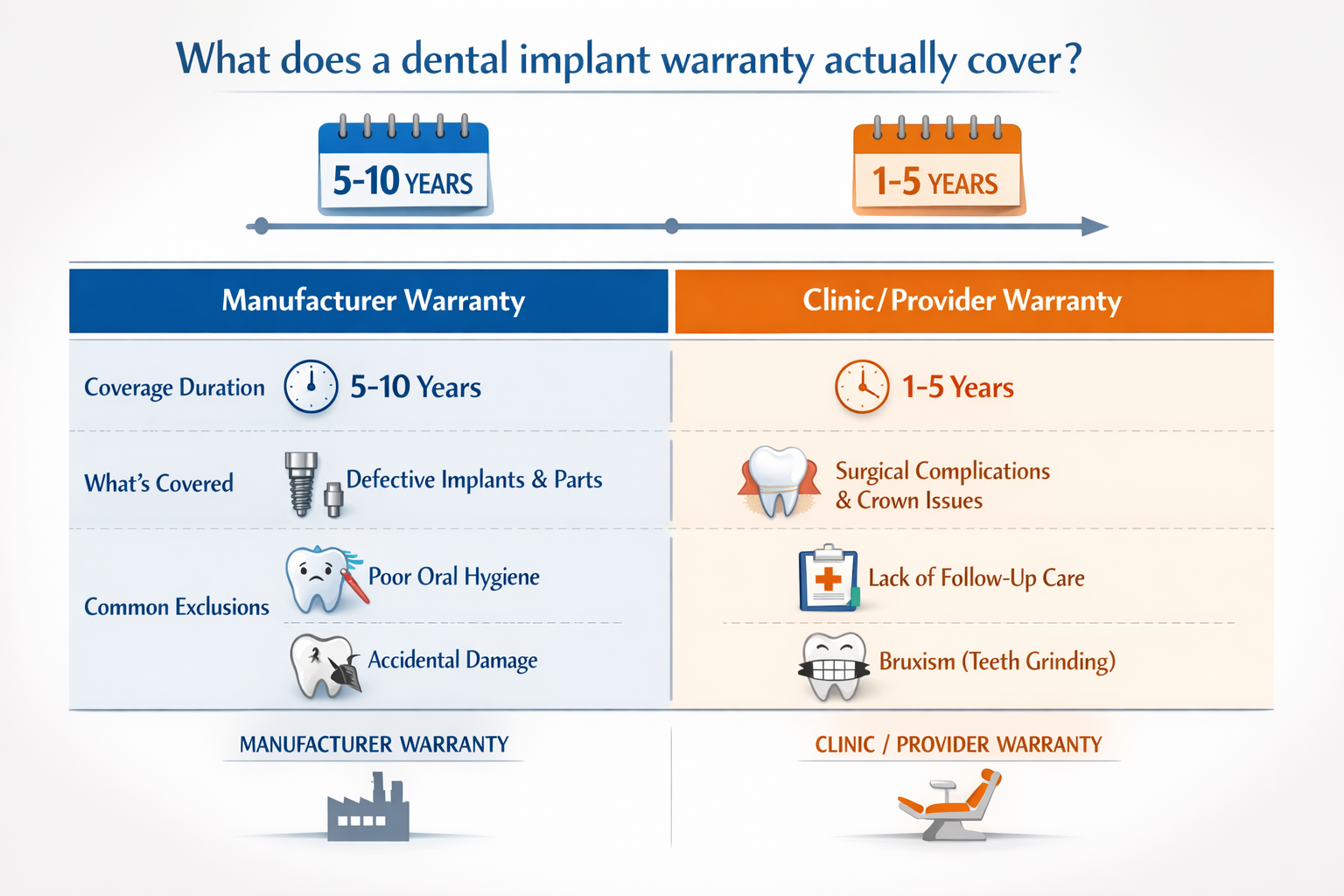 What does a dental implant warranty actually cover?

5-10 YEARS

1-5 YEARS

| | Manufacturer Warranty | Clinic/Provider Warranty |
|---|---|---|
| Coverage Duration | 5-10 Years | 1-5 Years |
| What's Covered | Defective Implants & Parts | Surgical Complications & Crown Issues |
| Common Exclusions | Poor Oral Hygiene | Lack of Follow-Up Care |
| | Accidental Damage | Bruxism (Teeth Grinding) |

MANUFACTURER WARRANTY

CLINIC / PROVIDER WARRANTY